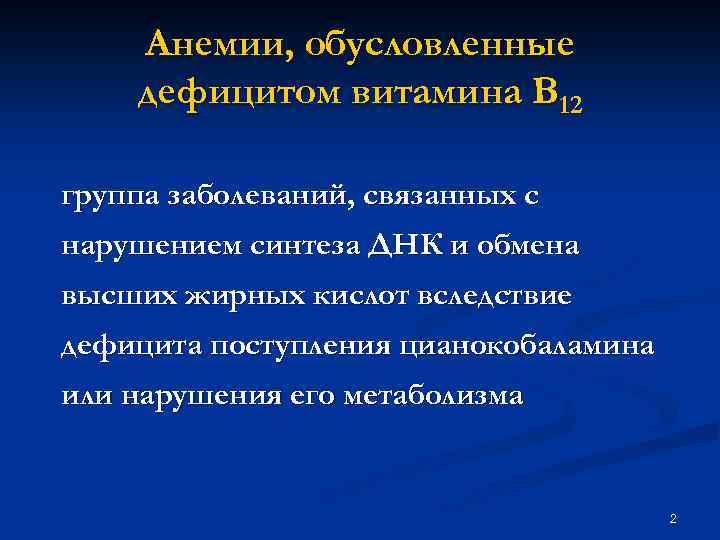 Анемии, обусловленные дефицитом витамина $B_{12}$

группа заболеваний, связанных с нарушением синтеза ДНК и обмена высших жирных кислот вследствие дефицита поступления цианокобаламина или нарушения его метаболизма

2